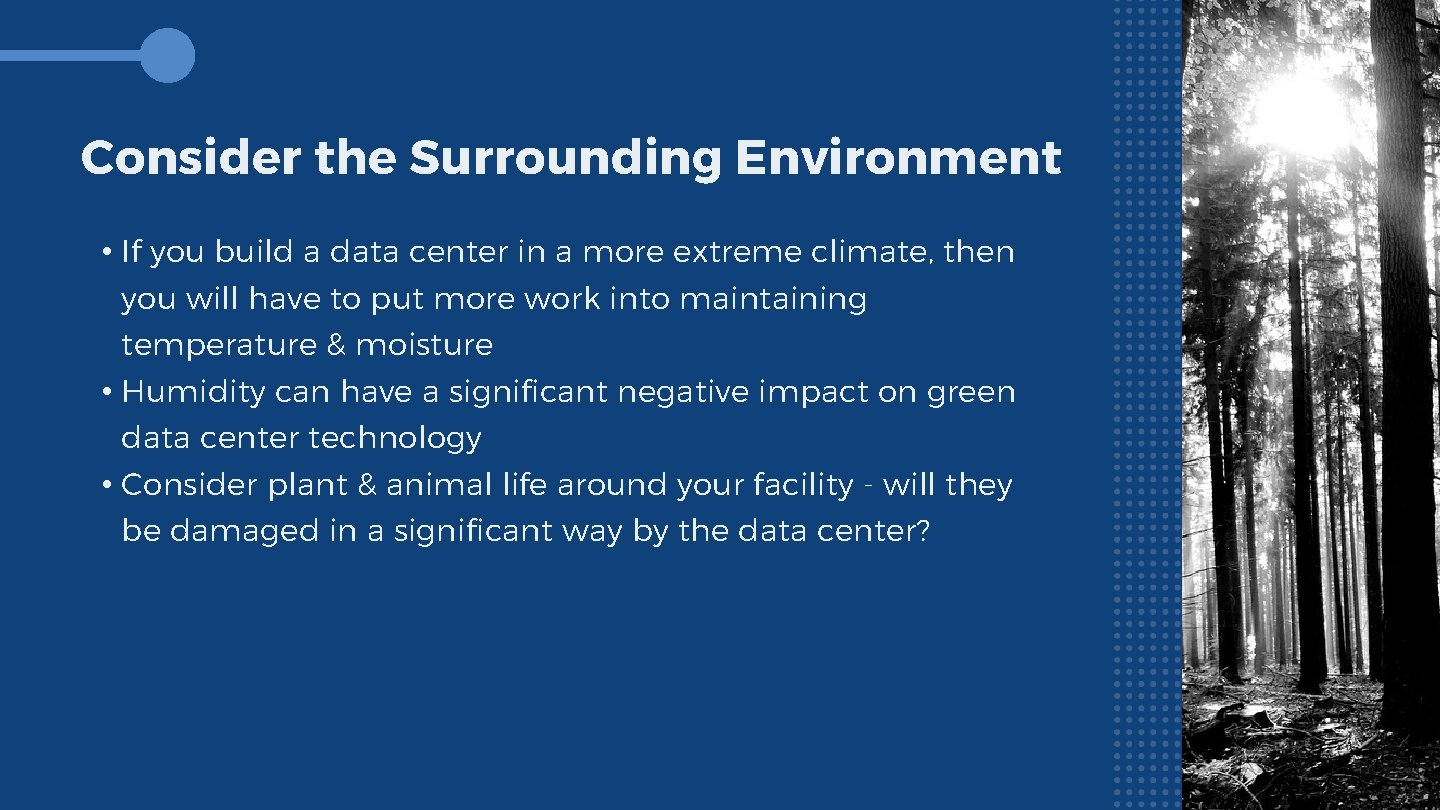 Consider the Surrounding Environment

• If you build a data center in a more extreme climate, then you will have to put more work into maintaining temperature & moisture
• Humidity can have a significant negative impact on green data center technology
• Consider plant & animal life around your facility - will they be damaged in a significant way by the data center?